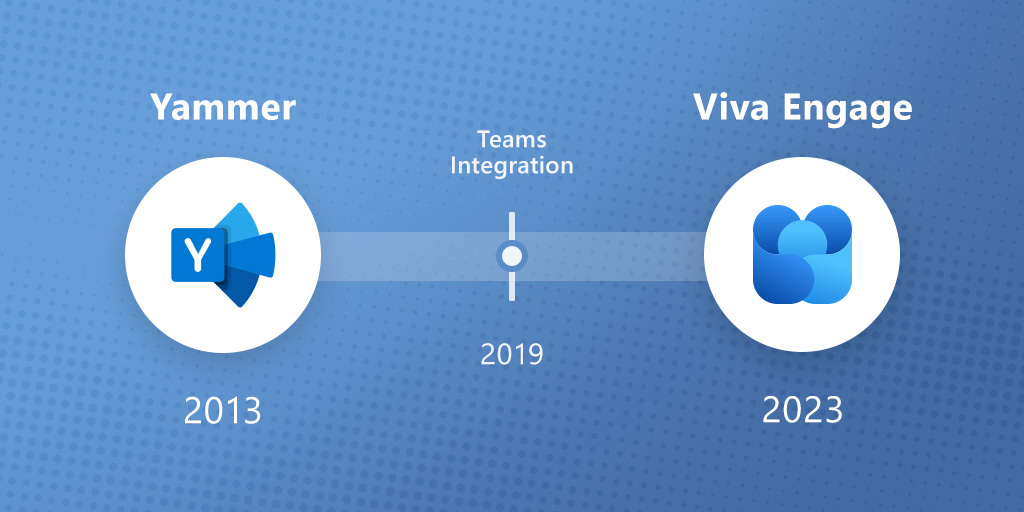 Yammer

Y

2013

Teams Integration

2019

Viva Engage

2023